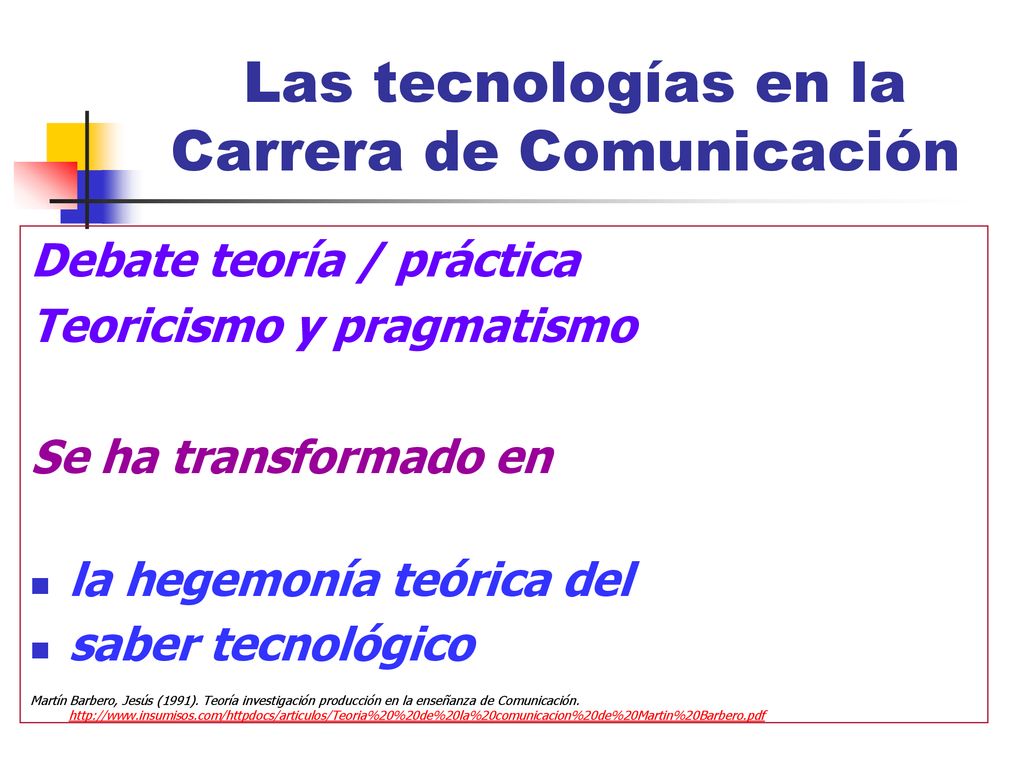 Las tecnologías en la Carrera de Comunicación

Debate teoría / práctica
Teoricismo y pragmatismo

Se ha transformado en

- la hegemonía teórica del
- saber tecnológico

Martín Barbero, Jesús (1991). Teoría investigación producción en la enseñanza de Comunicación. http://www.insumisos.com/httpdocs/articulos/Teoria%20%20de%20la%20comunicacion%20de%20Martin%20Barbero.pdf